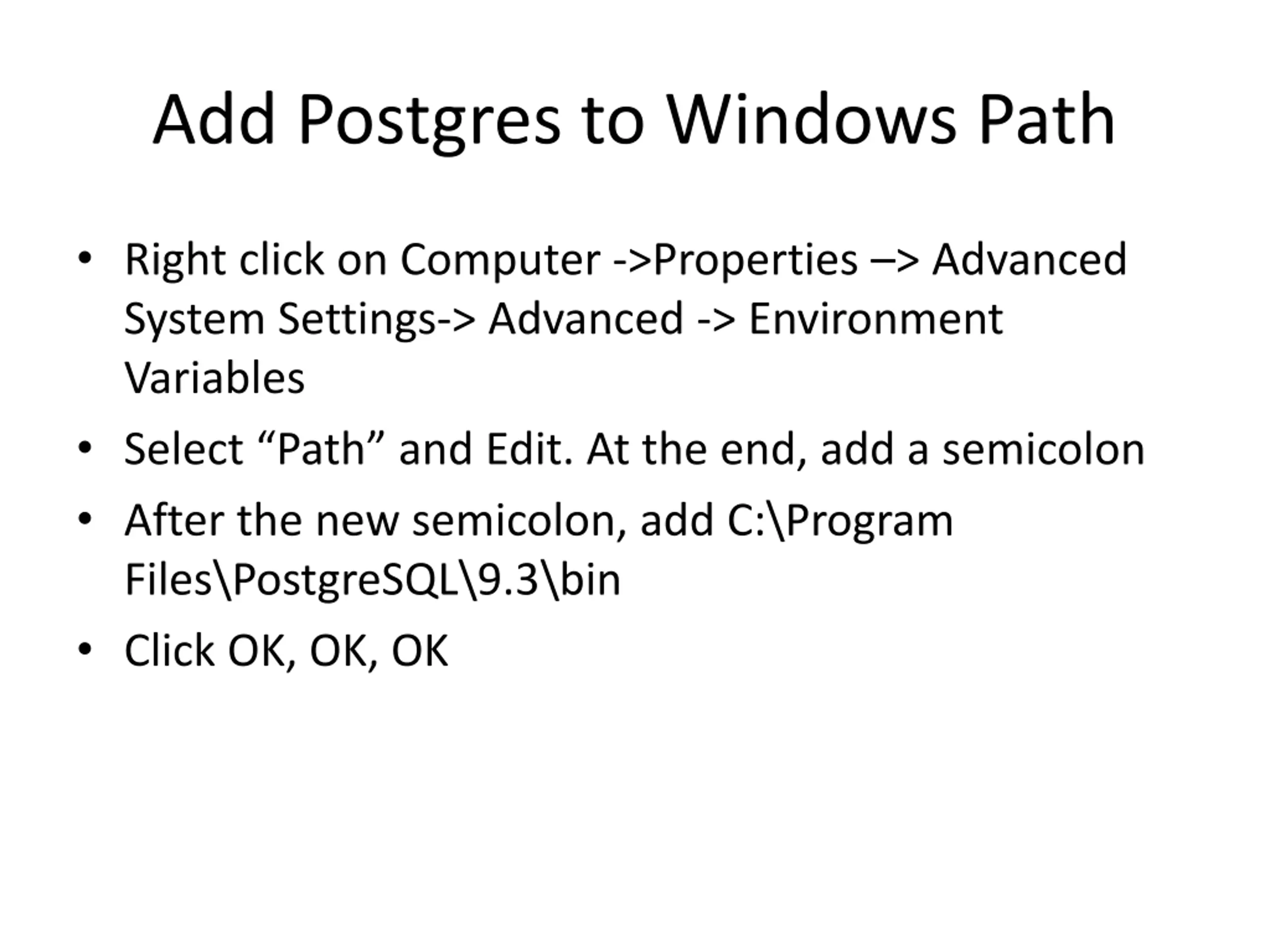 Add Postgres to Windows Path

• Right click on Computer ->Properties –> Advanced System Settings-> Advanced -> Environment Variables
• Select “Path” and Edit. At the end, add a semicolon
• After the new semicolon, add C:\Program Files\PostgreSQL\9.3\bin
• Click OK, OK, OK